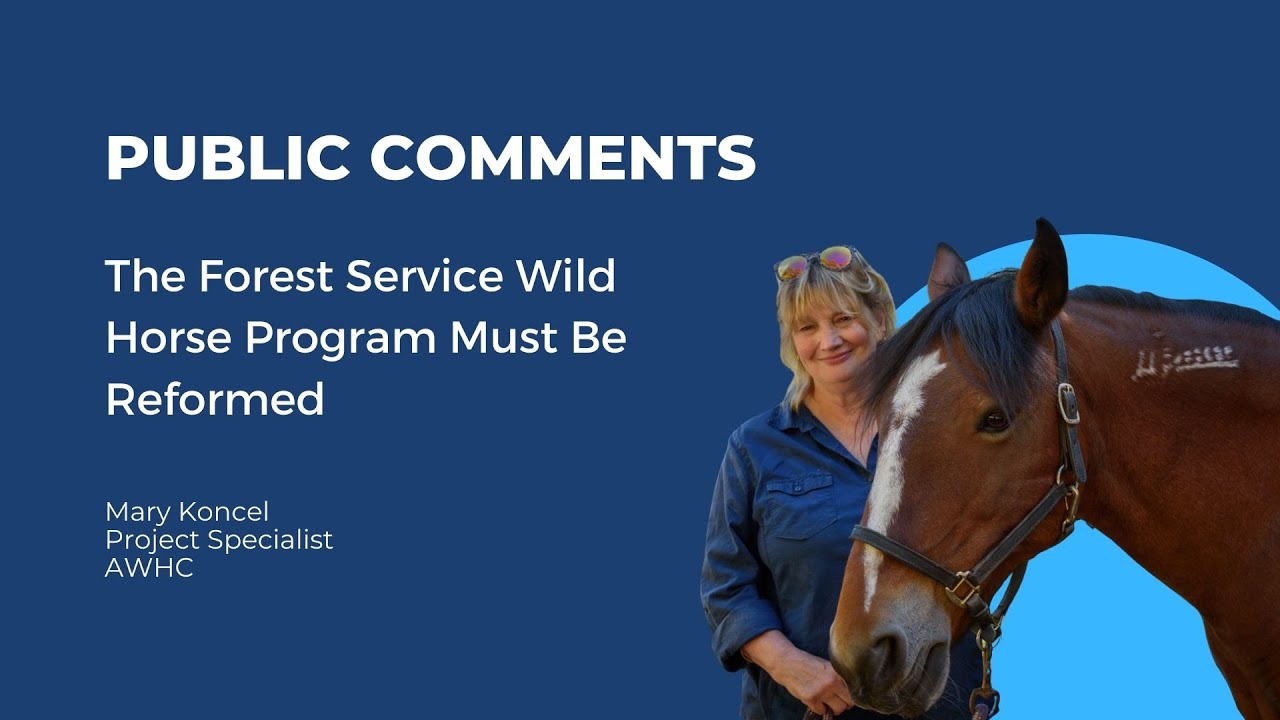 PUBLIC COMMENTS

The Forest Service Wild Horse Program Must Be Reformed

Mary Koncel
Project Specialist
AWHC